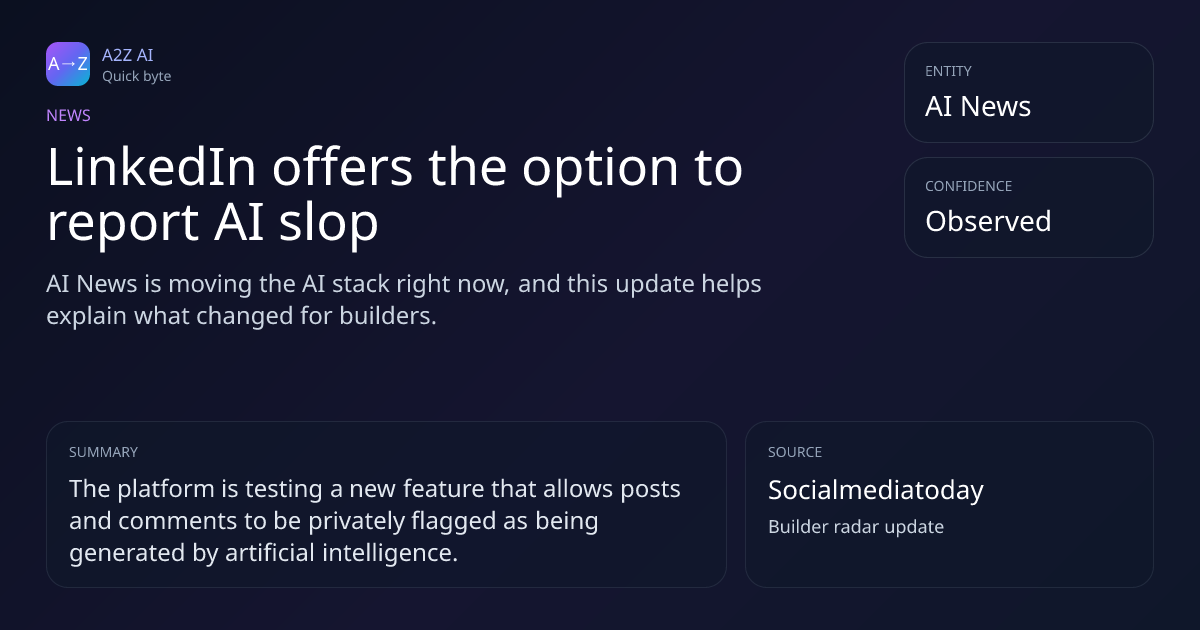 A→Z
A2Z AI
Quick byte

NEWS

LinkedIn offers the option to report AI slop

AI News is moving the AI stack right now, and this update helps explain what changed for builders.

ENTITY
AI News

CONFIDENCE
Observed

SUMMARY
The platform is testing a new feature that allows posts and comments to be privately flagged as being generated by artificial intelligence.

SOURCE
Socialmediatoday
Builder radar update